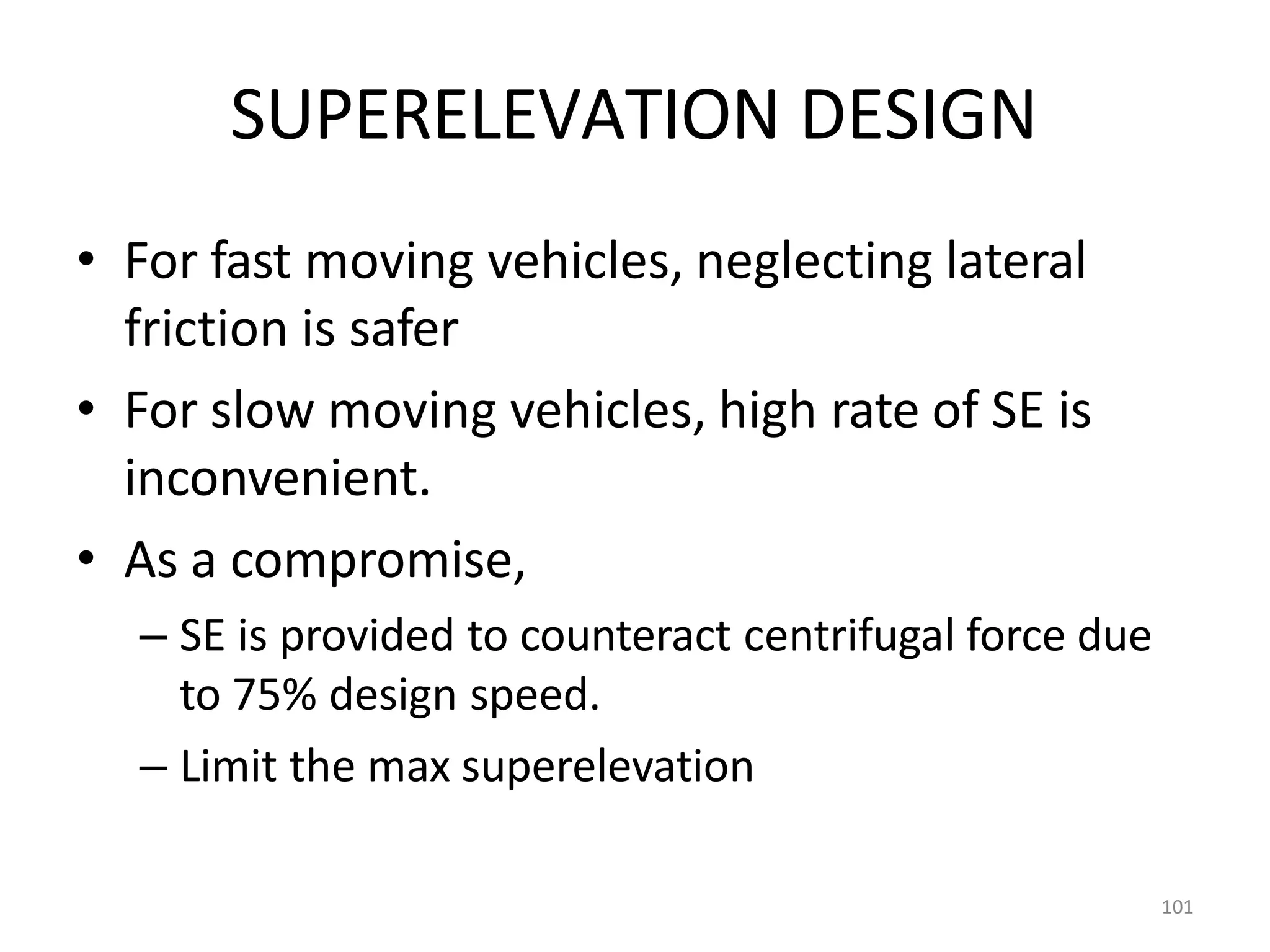 SUPERELEVATION DESIGN

• For fast moving vehicles, neglecting lateral friction is safer

• For slow moving vehicles, high rate of SE is inconvenient.

• As a compromise,

– SE is provided to counteract centrifugal force due to 75% design speed.

– Limit the max superelevation

101